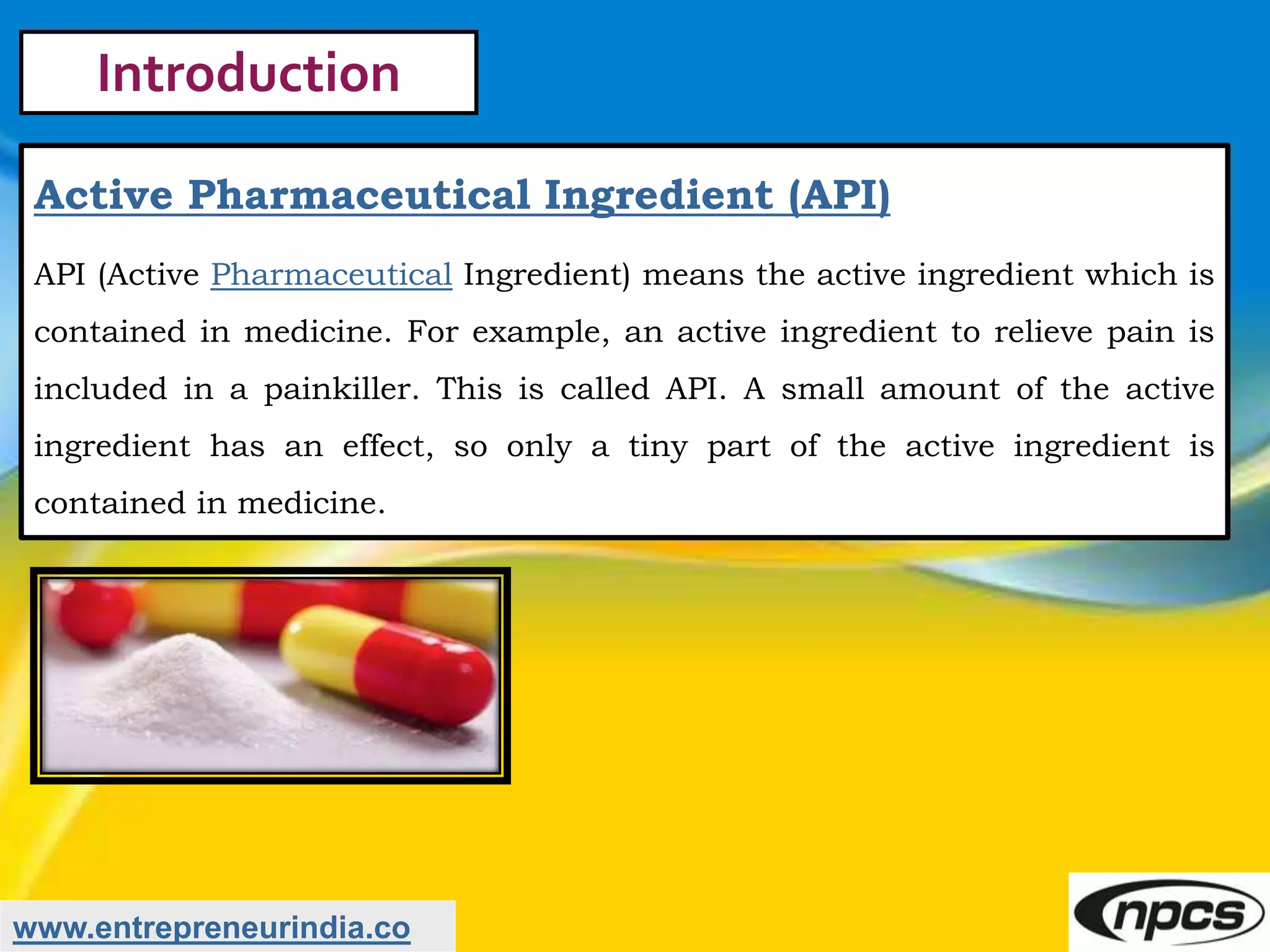 Introduction

Active Pharmaceutical Ingredient (API)

API (Active Pharmaceutical Ingredient) means the active ingredient which is contained in medicine. For example, an active ingredient to relieve pain is included in a painkiller. This is called API. A small amount of the active ingredient has an effect, so only a tiny part of the active ingredient is contained in medicine.

www.entrepreneurindia.co

npcs